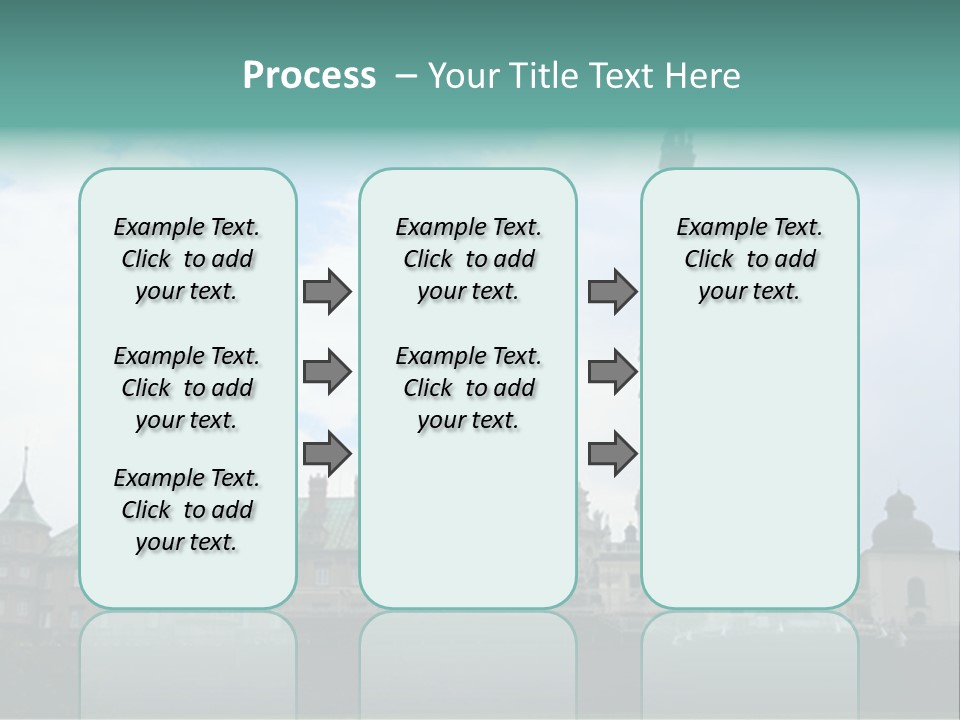 Process – Your Title Text Here

Example Text. Click to add your text.

Example Text. Click to add your text.

Example Text. Click to add your text.

Example Text. Click to add your text.

Example Text. Click to add your text.

Example Text. Click to add your text.